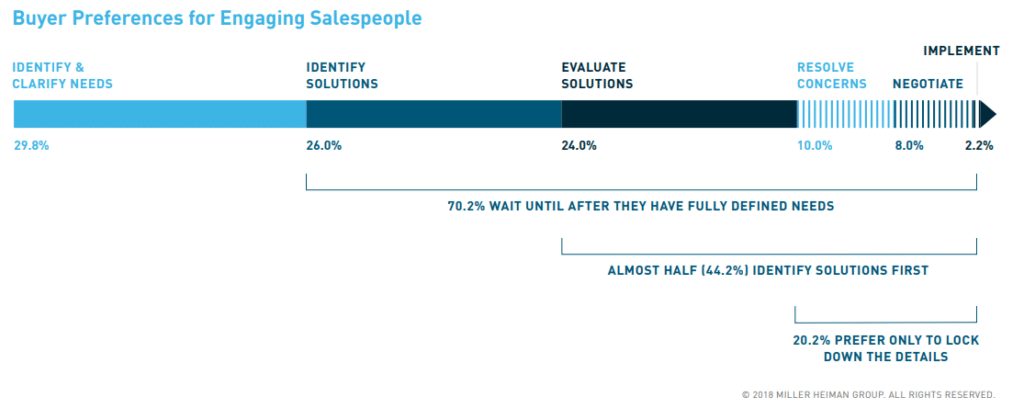 Buyer Preferences for Engaging Salespeople

IDENTIFY & CLARIFY NEEDS

IDENTIFY SOLUTIONS

EVALUATE SOLUTIONS

RESOLVE CONCERNS

NEGOTIATE

IMPLEMENT

29.8%

26.0%

24.0%

10.0%

8.0%

2.2%

70.2% WAIT UNTIL AFTER THEY HAVE FULLY DEFINED NEEDS

ALMOST HALF (44.2%) IDENTIFY SOLUTIONS FIRST

20.2% PREFER ONLY TO LOCK DOWN THE DETAILS

© 2018 MILLER HEIMAN GROUP. ALL RIGHTS RESERVED.